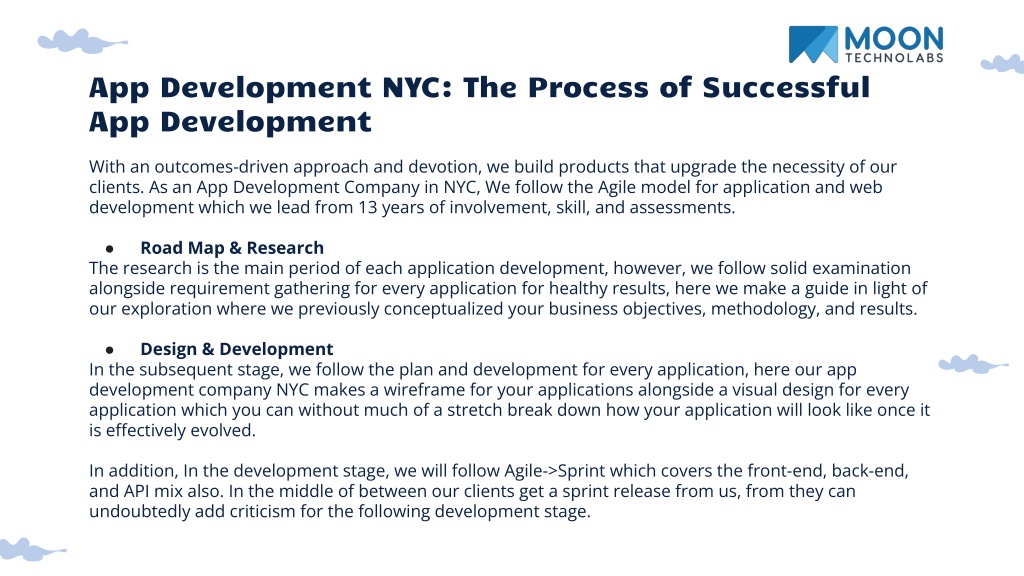 MOON
TECHNOLABS

App Development NYC: The Process of Successful App Development

With an outcomes-driven approach and devotion, we build products that upgrade the necessity of our clients. As an App Development Company in NYC, We follow the Agile model for application and web development which we lead from 13 years of involvement, skill, and assessments.

● Road Map & Research
The research is the main period of each application development, however, we follow solid examination alongside requirement gathering for every application for healthy results, here we make a guide in light of our exploration where we previously conceptualized your business objectives, methodology, and results.

● Design & Development
In the subsequent stage, we follow the plan and development for every application, here our app development company NYC makes a wireframe for your applications alongside a visual design for every application which you can without much of a stretch break down how your application will look like once it is effectively evolved.

In addition, In the development stage, we will follow Agile->Sprint which covers the front-end, back-end, and API mix also. In the middle of between our clients get a sprint release from us, from they can undoubtedly add criticism for the following development stage.